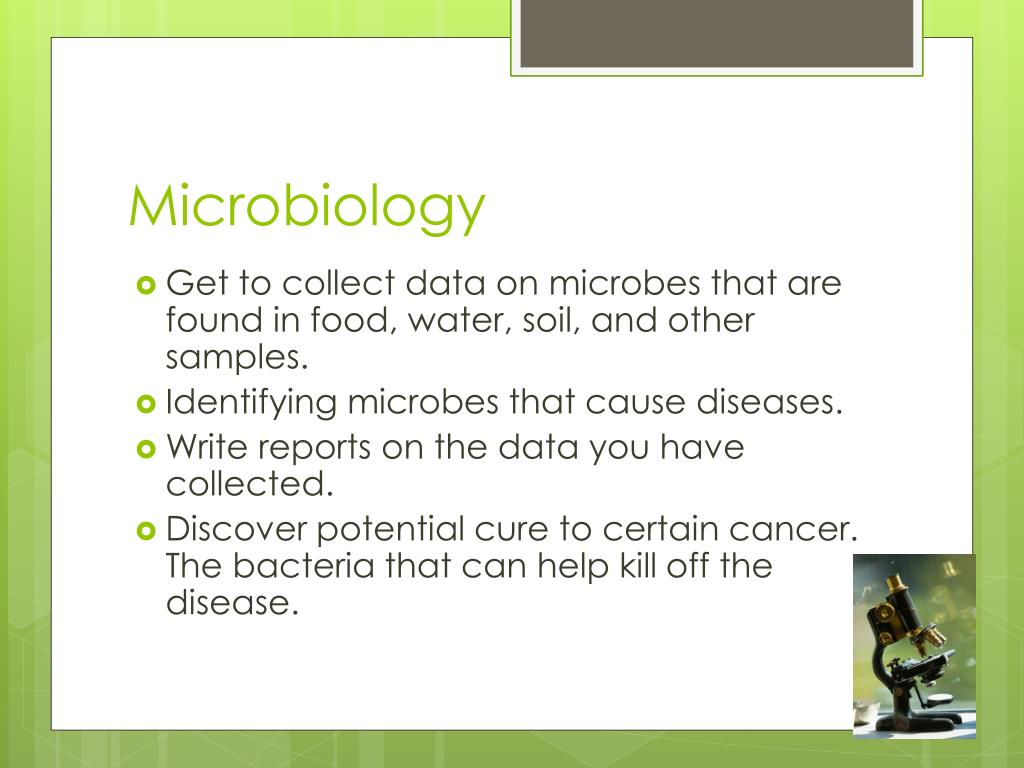 Microbiology

Get to collect data on microbes that are found in food, water, soil, and other samples.

Identifying microbes that cause diseases.

Write reports on the data you have collected.

Discover potential cure to certain cancer. The bacteria that can help kill off the disease.